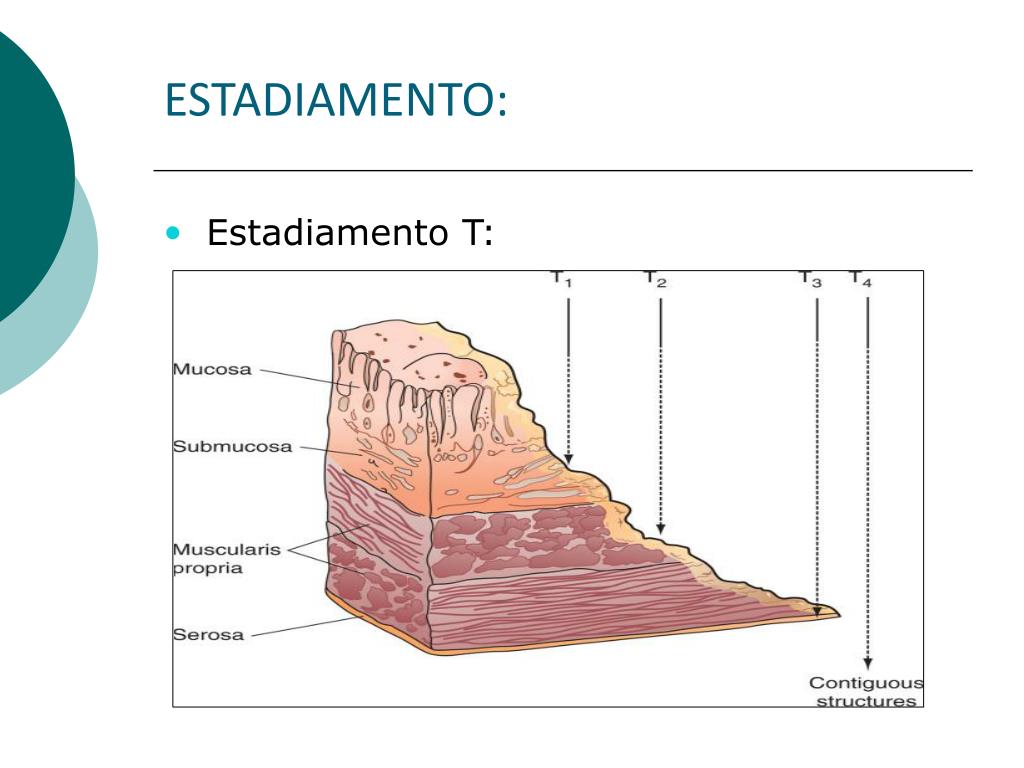 ESTADIAMENTO:

• Estadiamento T:

$T_1$ $T_2$ $T_3$ $T_4$

Mucosa

Submucosa

Muscularis propria

Serosa

Contiguous structures